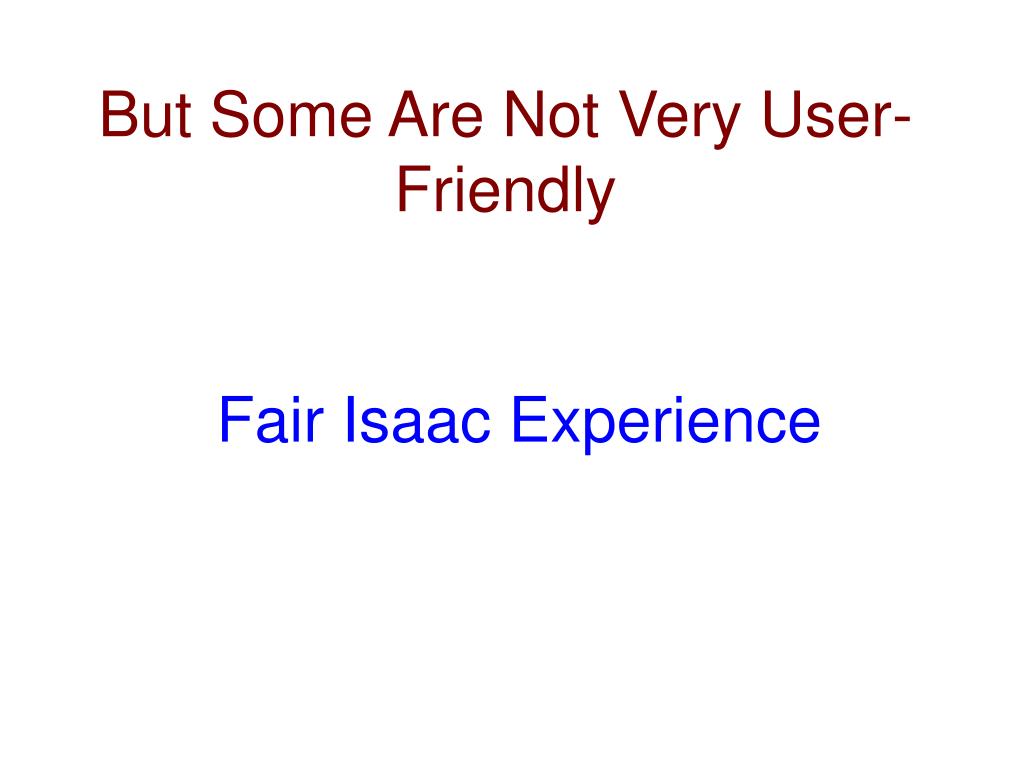 But Some Are Not Very User-Friendly

Fair Isaac Experience